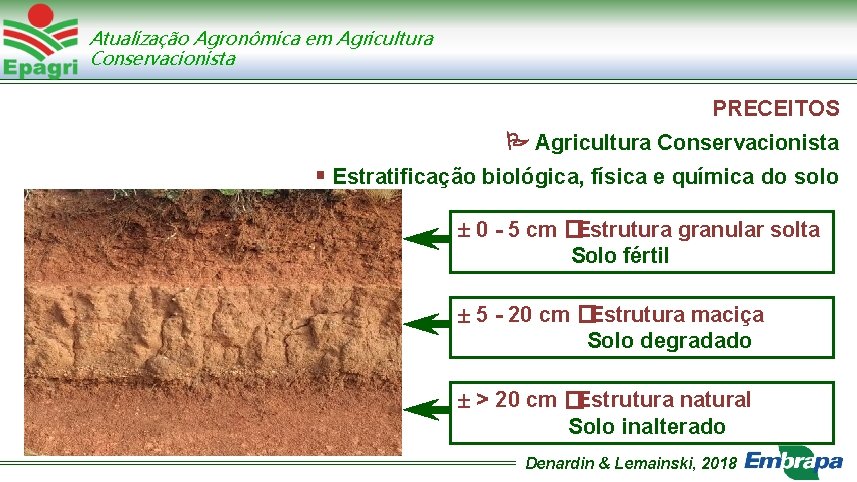 Epagri

Atualização Agronômica em Agricultura Conservacionista

PRECEITOS

Agricultura Conservacionista

▪ Estratificação biológica, física e química do solo

± 0 - 5 cm Estrutura granular solta
Solo fértil

± 5 - 20 cm Estrutura maciça
Solo degradado

± > 20 cm Estrutura natural
Solo inalterado

Denardin & Lemainski, 2018

Embrapa